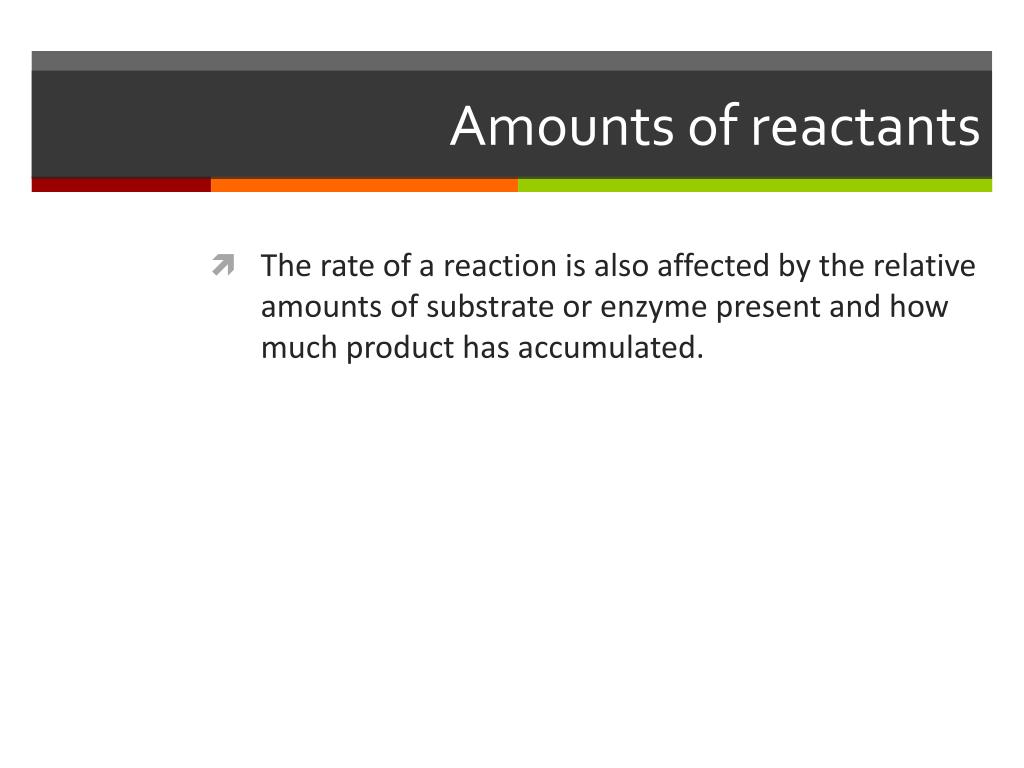 Amounts of reactants

The rate of a reaction is also affected by the relative amounts of substrate or enzyme present and how much product has accumulated.